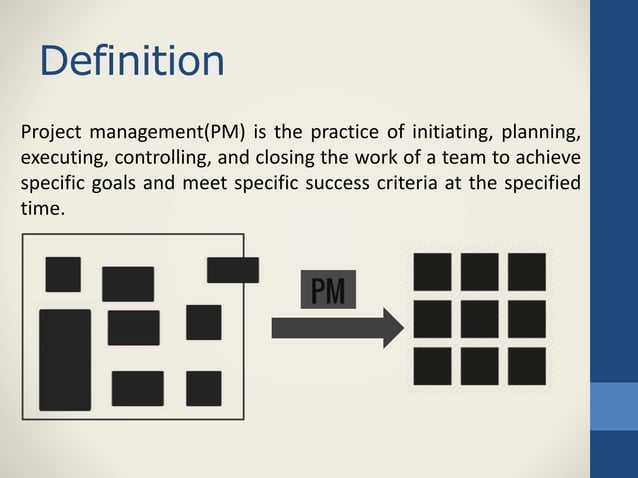 Definition

Project management(PM) is the practice of initiating, planning, executing, controlling, and closing the work of a team to achieve specific goals and meet specific success criteria at the specified time.

PM